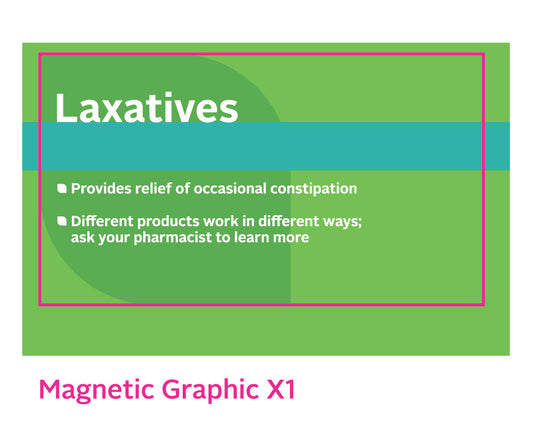 Laxatives

Provides relief of occasional constipation

Different products work in different ways; ask your pharmacist to learn more

Magnetic Graphic X1